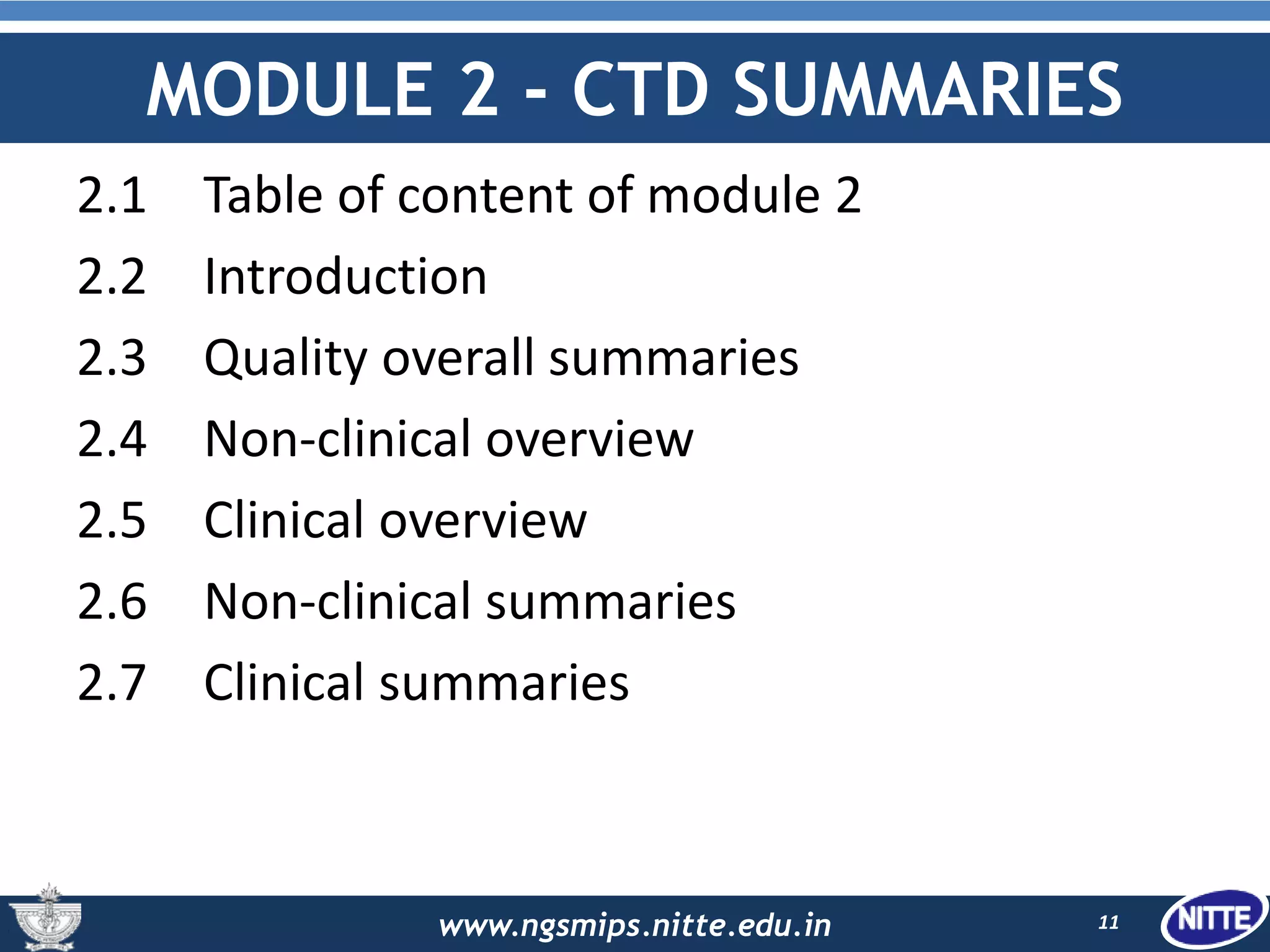 MODULE 2 - CTD SUMMARIES

2.1 Table of content of module 2

2.2 Introduction

2.3 Quality overall summaries

2.4 Non-clinical overview

2.5 Clinical overview

2.6 Non-clinical summaries

2.7 Clinical summaries

www.ngsmips.nitte.edu.in

11

NITTE